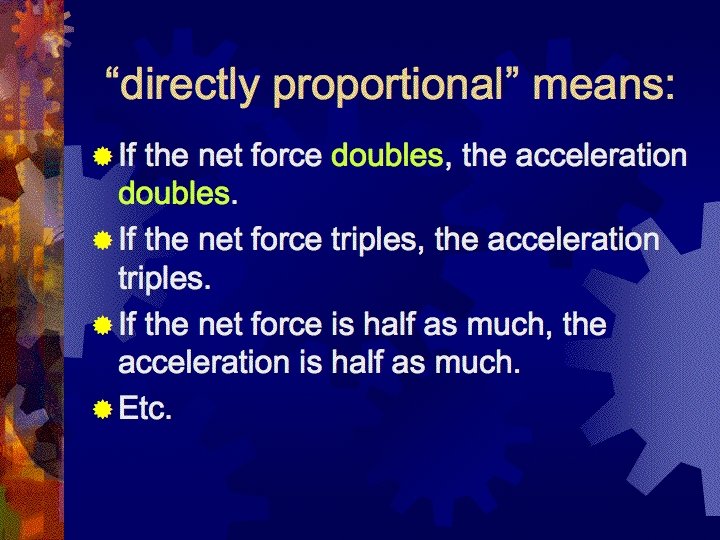 “directly proportional” means:

If the net force doubles, the acceleration doubles.

If the net force triples, the acceleration triples.

If the net force is half as much, the acceleration is half as much.

Etc.